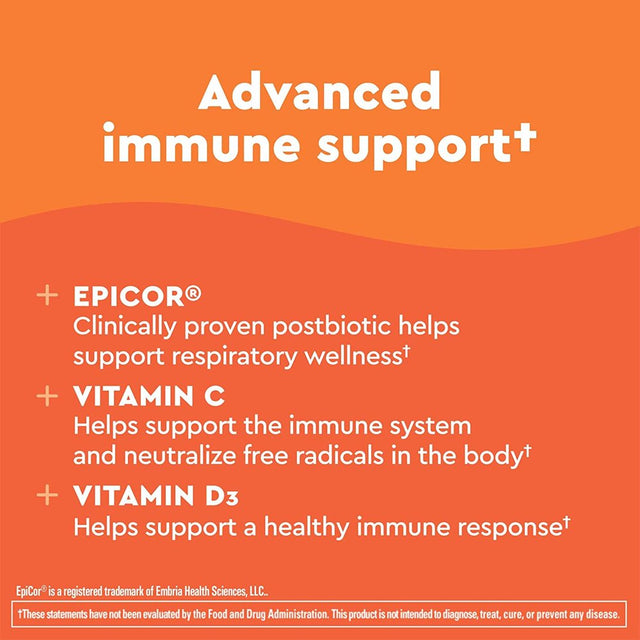 Advanced immune support†

+ EPICOR®
Clinically proven postbiotic helps support respiratory wellness†

+ VITAMIN C
Helps support the immune system and neutralize free radicals in the body†

+ VITAMIN D3
Helps support a healthy immune response†

EpiCor® is a registered trademark of Embria Health Sciences, LLC..

†These statements have not been evaluated by the Food and Drug Administration. This product is not intended to diagnose, treat, cure, or prevent any disease.